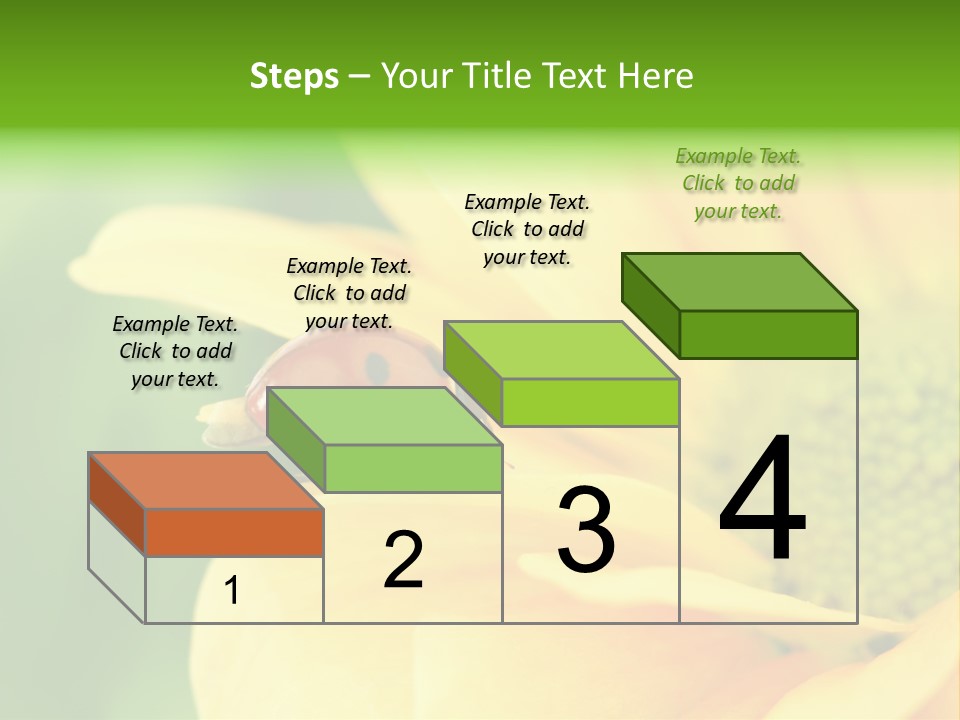 Steps – Your Title Text Here

Example Text. Click to add your text.

Example Text. Click to add your text.

Example Text. Click to add your text.

Example Text. Click to add your text.

1

2

3

4